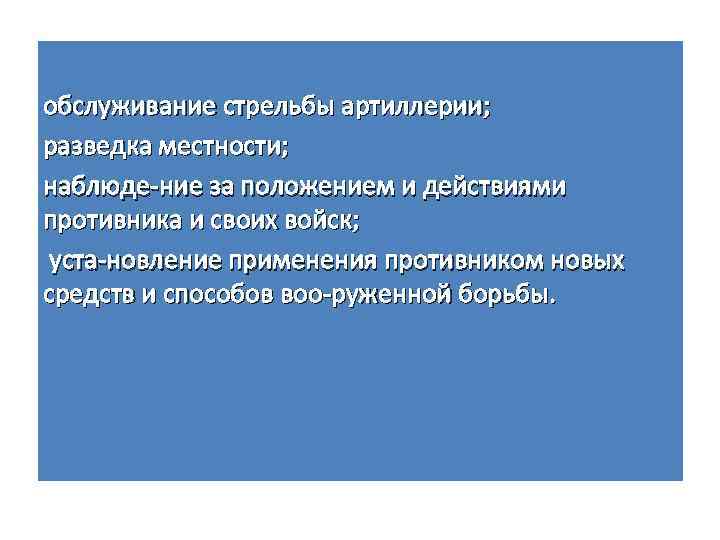 обслуживание стрельбы артиллерии;

разведка местности;

наблюде-ние за положением и действиями противника и своих войск;

уста-новление применения противником новых средств и способов воо-руженной борьбы.